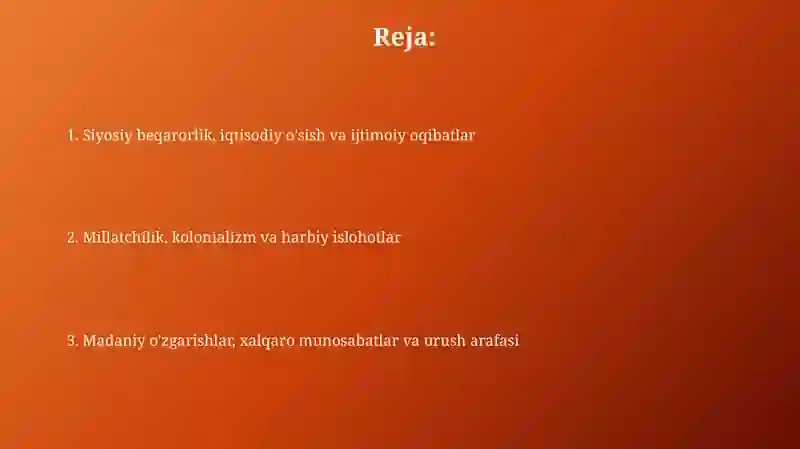 Reja:

1. Siyosiy beqarorlik, iqtisodiy o'sish va ijtimoiy oqibatlar

2. Millatchilik, kolonializm va harbiy islohotlar

3. Madaniy o'zgarishlar, xalqaro munosabatlar va urush arafasi